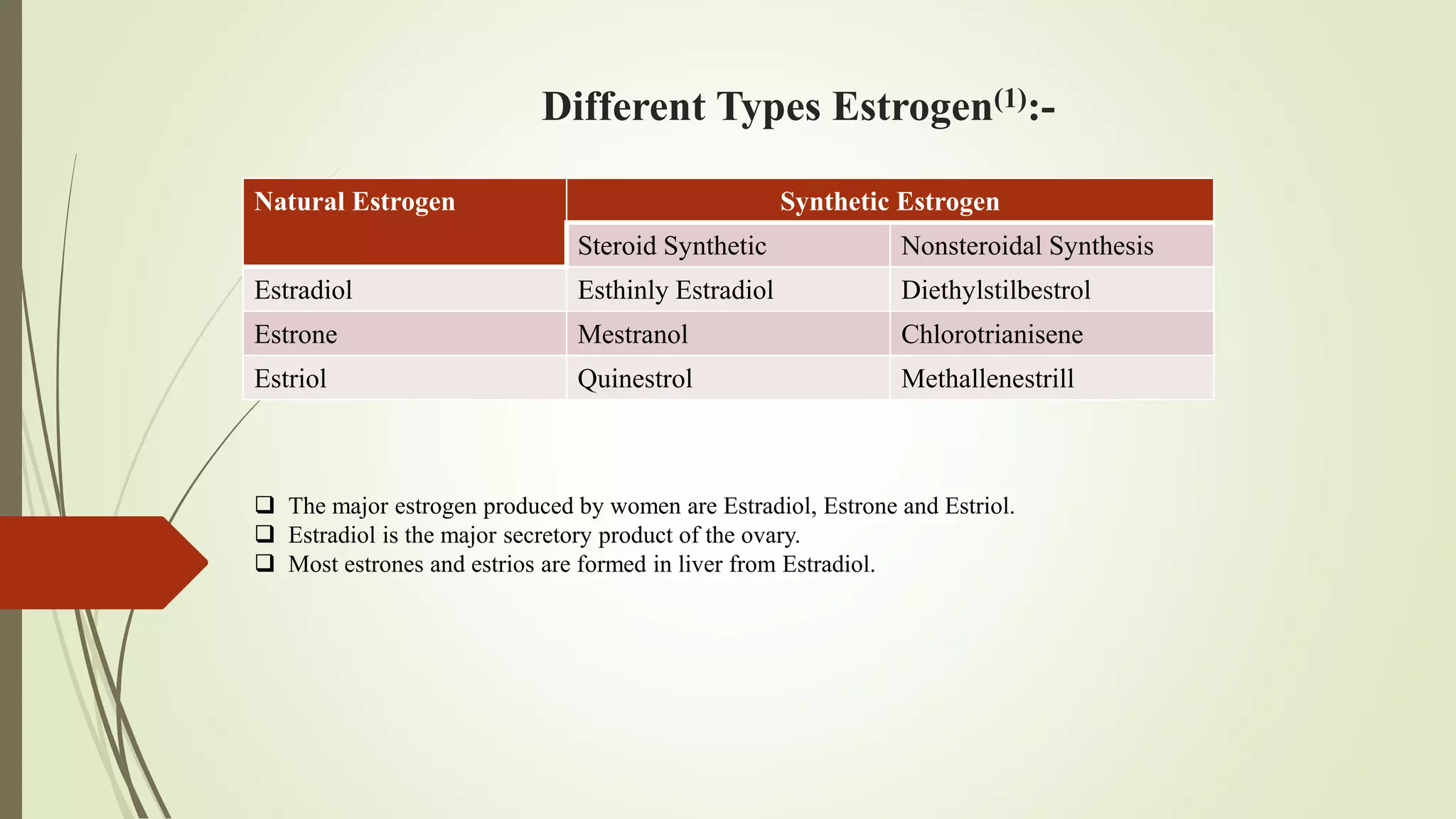 Different Types Estrogen$^{(1)}$:-

| Natural Estrogen | Synthetic Estrogen | |
|---|---|---|
| | Steroid Synthetic | Nonsteroidal Synthesis |
| Estradiol | Esthinly Estradiol | Diethylstilbestrol |
| Estrone | Mestranol | Chlorotrianisene |
| Estriol | Quinestrol | Methallenestrill |

❑ The major estrogen produced by women are Estradiol, Estrone and Estriol.
❑ Estradiol is the major secretory product of the ovary.
❑ Most estrones and estrios are formed in liver from Estradiol.